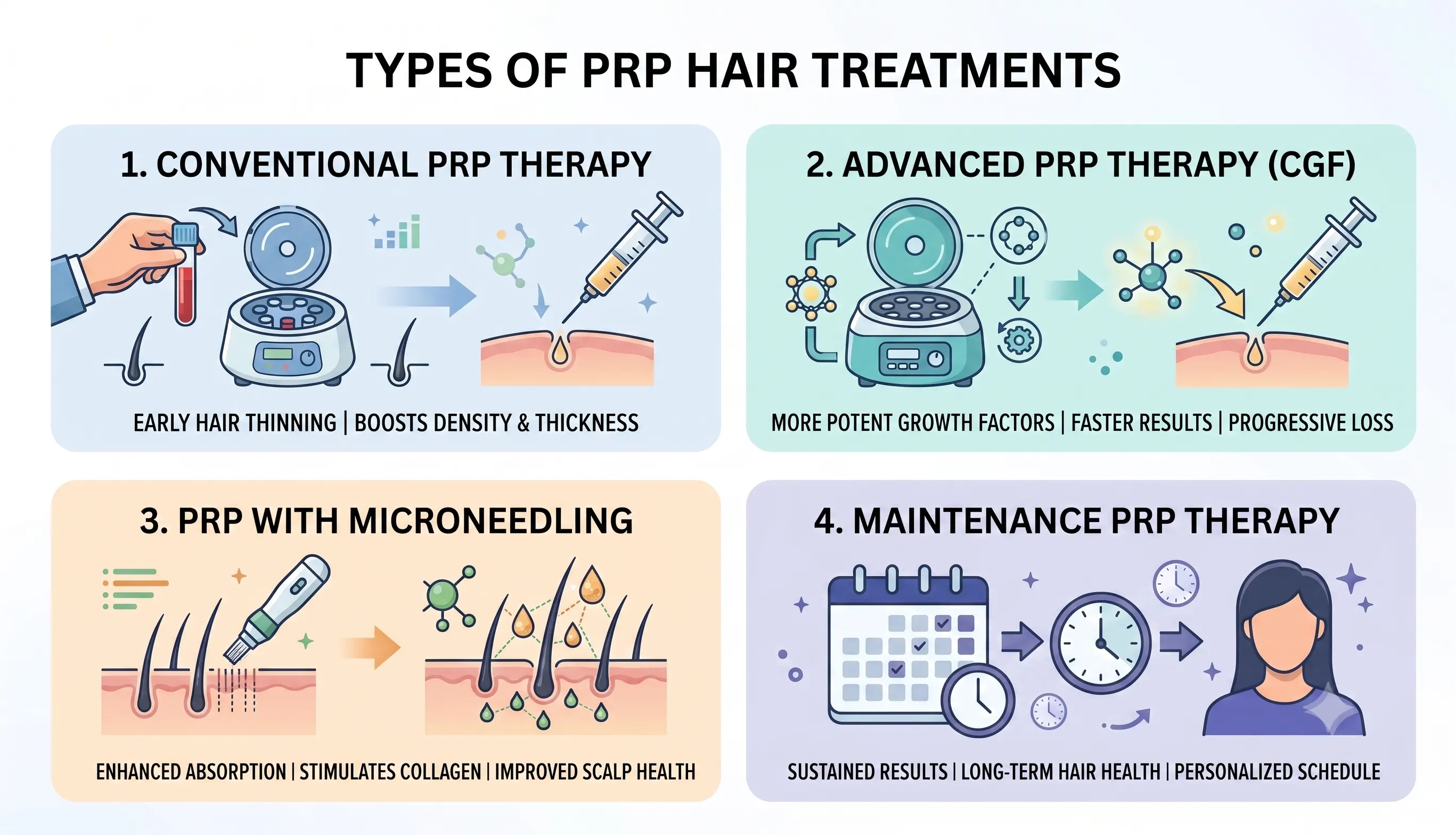 TYPES OF PRP HAIR TREATMENTS

1. CONVENTIONAL PRP THERAPY

EARLY HAIR THINNING | BOOSTS DENSITY & THICKNESS

2. ADVANCED PRP THERAPY (CGF)

MORE POTENT GROWTH FACTORS | FASTER RESULTS | PROGRESSIVE LOSS

3. PRP WITH MICRONEEDLING

ENHANCED ABSORPTION | STIMULATES COLLAGEN | IMPROVED SCALP HEALTH

4. MAINTENANCE PRP THERAPY

SUSTAINED RESULTS | LONG-TERM HAIR HEALTH | PERSONALIZED SCHEDULE